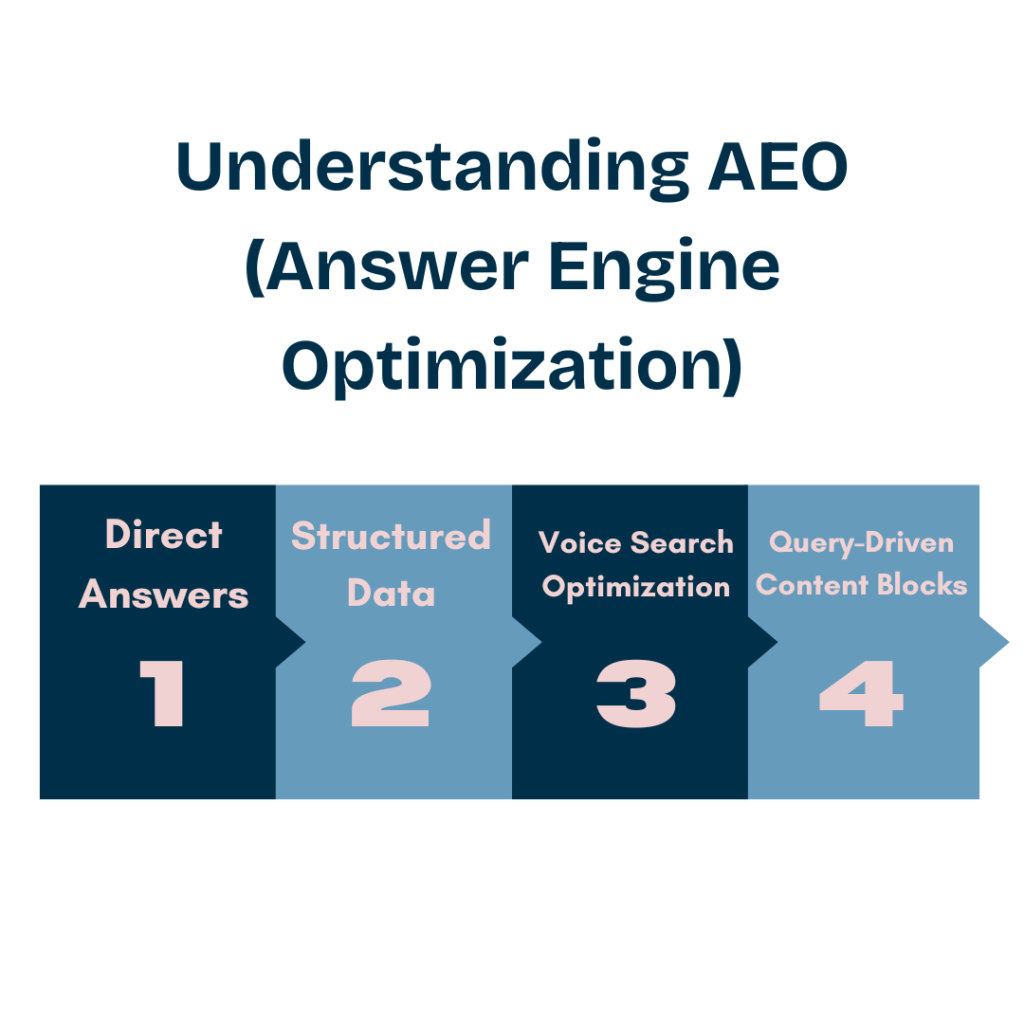 Understanding AEO (Answer Engine Optimization)

Direct Answers
1

Structured Data
2

Voice Search Optimization
3

Query-Driven Content Blocks
4